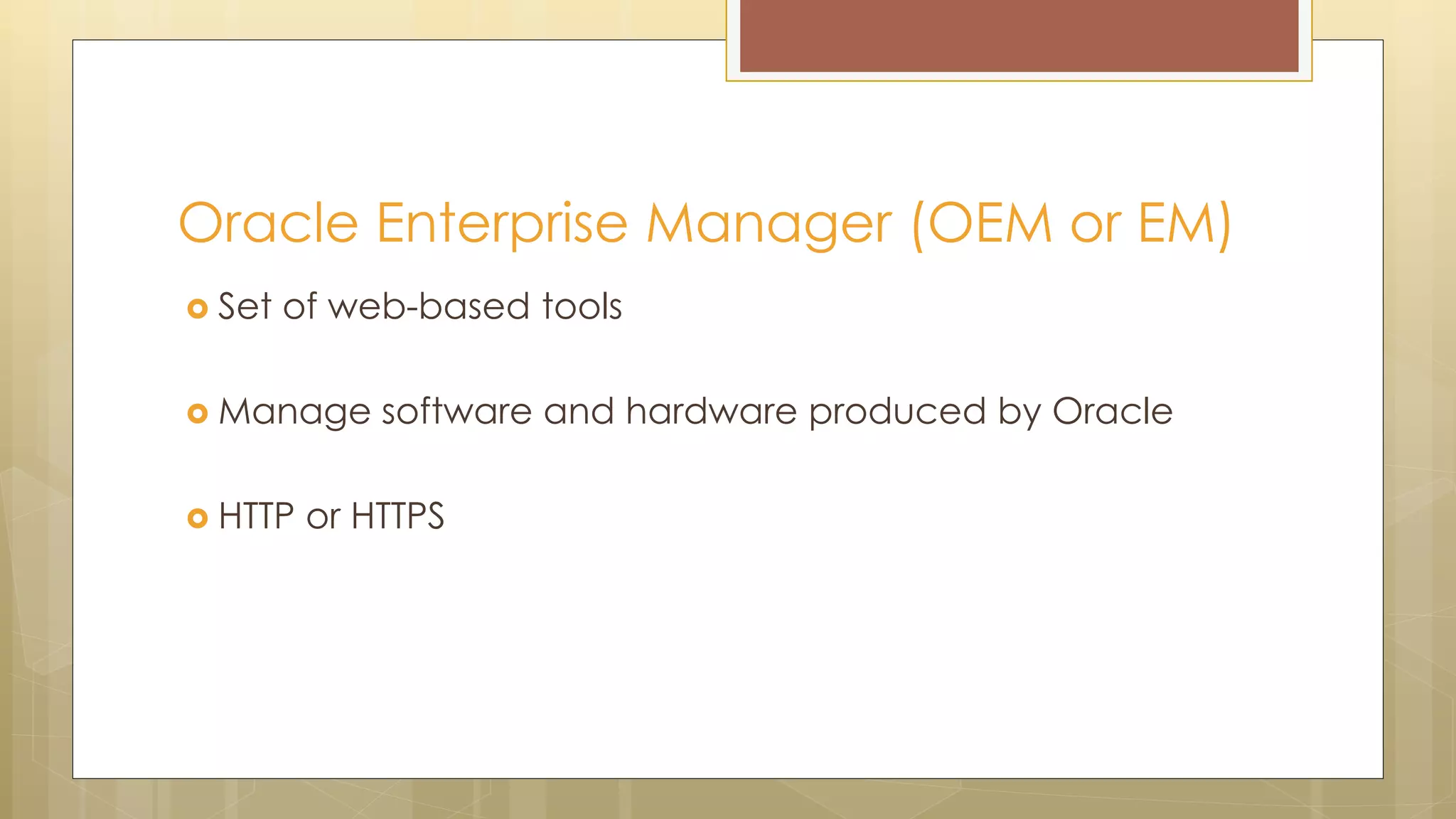 Oracle Enterprise Manager (OEM or EM)

Set of web-based tools

Manage software and hardware produced by Oracle

HTTP or HTTPS